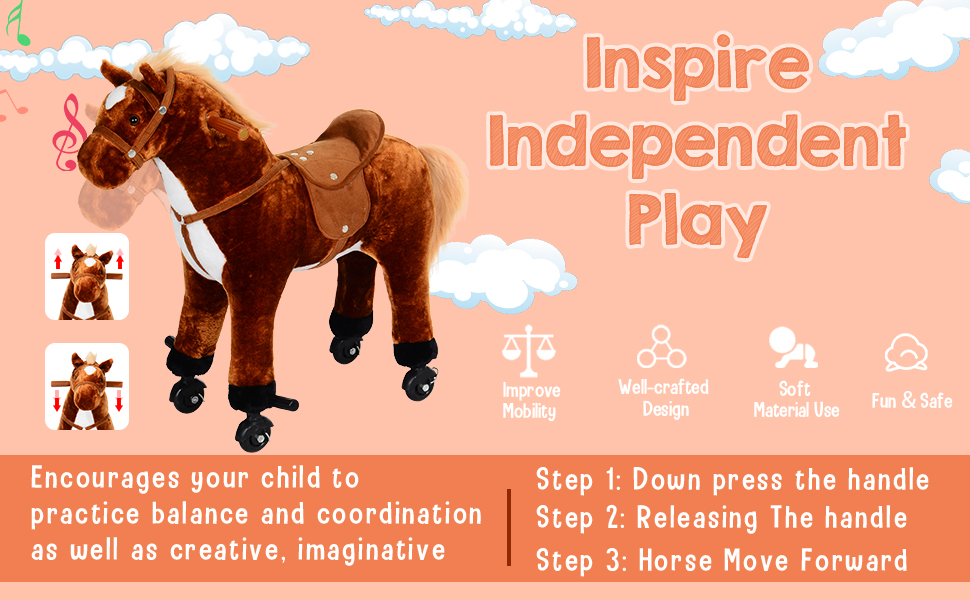 Inspire Independent Play

Improve Mobility

Well-crafted Design

Soft Material Use

Fun & Safe

Encourages your child to practice balance and coordination as well as creative, imaginative

Step 1: Down press the handle
Step 2: Releasing The handle
Step 3: Horse Move Forward